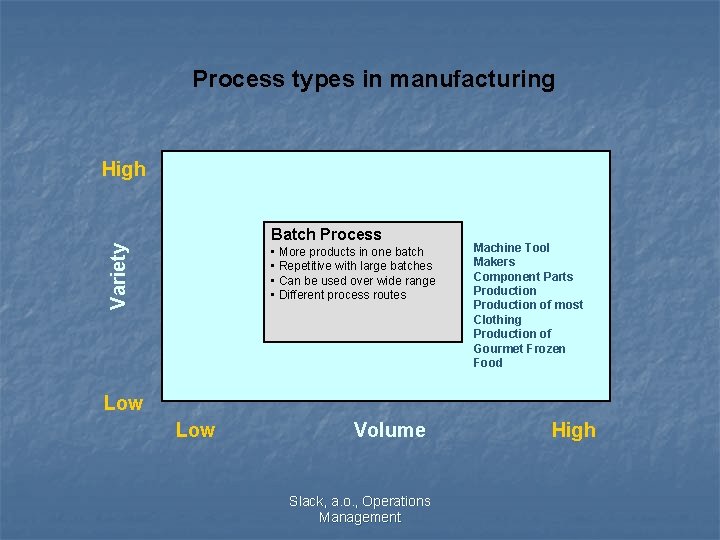 Process types in manufacturing

High

Variety

Low

Batch Process
• More products in one batch
• Repetitive with large batches
• Can be used over wide range
• Different process routes

Machine Tool Makers
Component Parts Production
Production of most Clothing
Production of Gourmet Frozen Food

Low Volume High

Slack, a.o., Operations Management